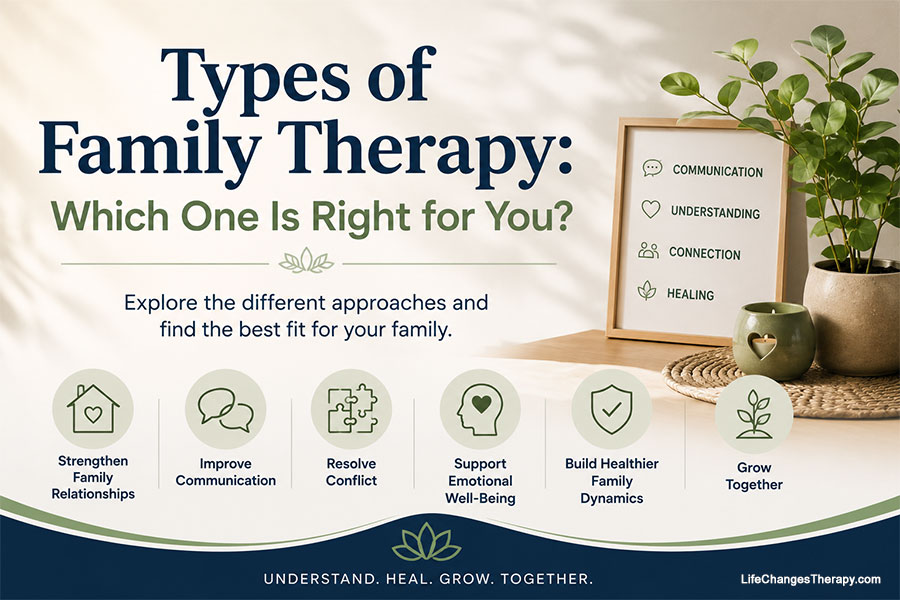 Types of Family Therapy:

Which One Is Right for You?

Explore the different approaches and find the best fit for your family.

COMMUNICATION
UNDERSTANDING
CONNECTION
HEALING

Strengthen Family Relationships

Improve Communication

Resolve Conflict

Support Emotional Well-Being

Build Healthier Family Dynamics

Grow Together

UNDERSTAND. HEAL. GROW. TOGETHER.

LifeChangesTherapy.com